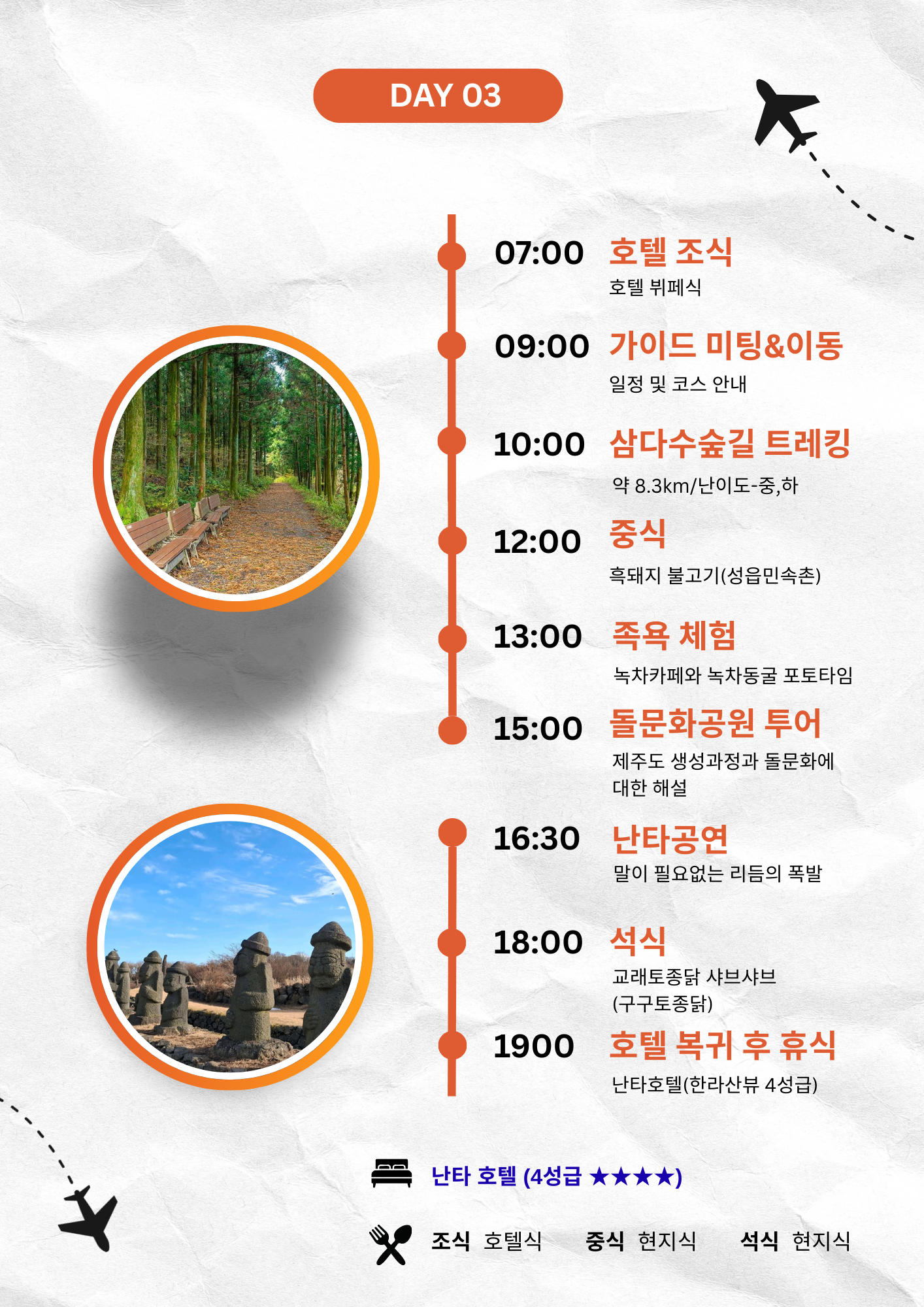 DAY 03

07:00 호텔 조식
호텔 뷔페식

09:00 가이드 미팅&이동
일정 및 코스 안내

10:00 삼다수숲길 트레킹
약 8.3km/난이도-중,하

12:00 중식
흑돼지 불고기(성읍민속촌)

13:00 족욕 체험
녹차카페와 녹차동굴 포토타임

15:00 돌문화공원 투어
제주도 생성과정과 돌문화에 대한 해설

16:30 난타공연
말이 필요없는 리듬의 폭발

18:00 석식
교래토종닭 샤브샤브 (구구토종닭)

1900 호텔 복귀 후 휴식
난타호텔(한라산뷰 4성급)

난타 호텔 (4성급 ★★★★)

조식 호텔식 중식 현지식 석식 현지식